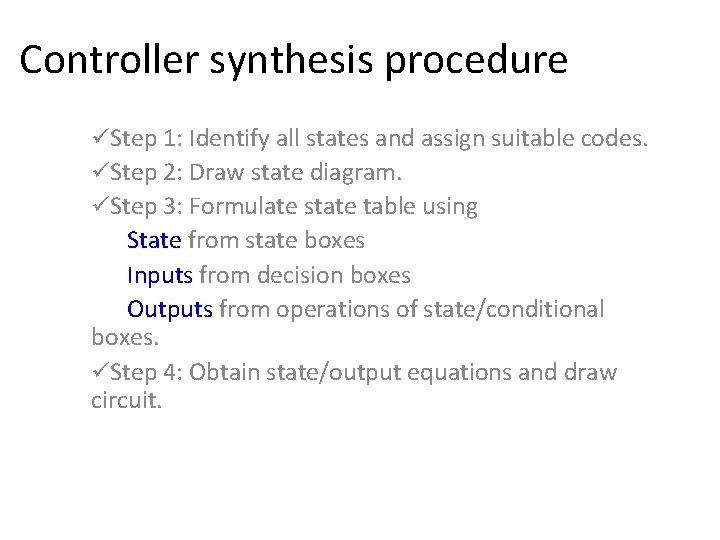 Controller synthesis procedure

✓Step 1: Identify all states and assign suitable codes.

✓Step 2: Draw state diagram.

✓Step 3: Formulate state table using

State from state boxes

Inputs from decision boxes

Outputs from operations of state/conditional boxes.

✓Step 4: Obtain state/output equations and draw circuit.